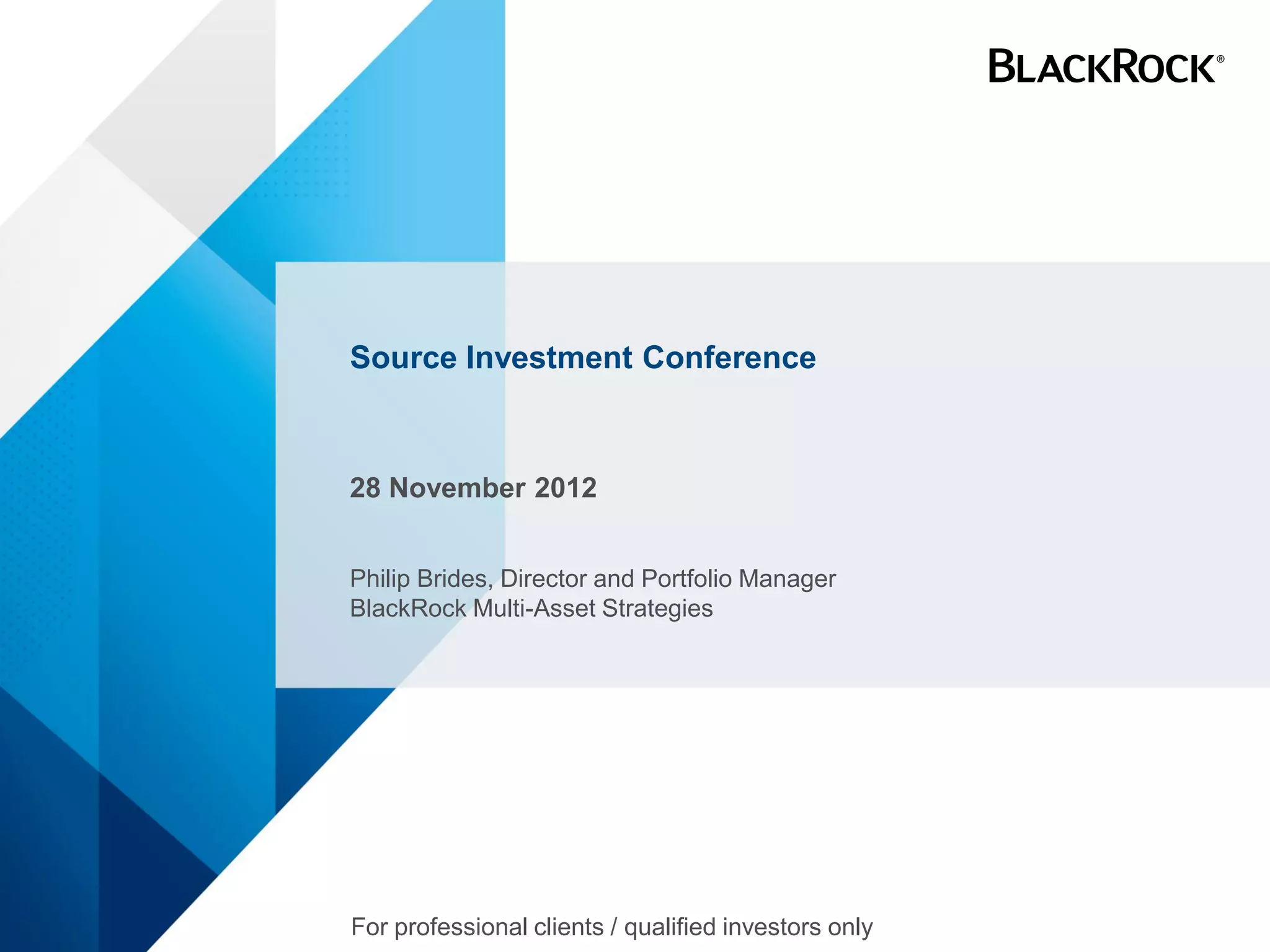 BLACKROCK®

Source Investment Conference

28 November 2012

Philip Brides, Director and Portfolio Manager
BlackRock Multi-Asset Strategies

For professional clients / qualified investors only